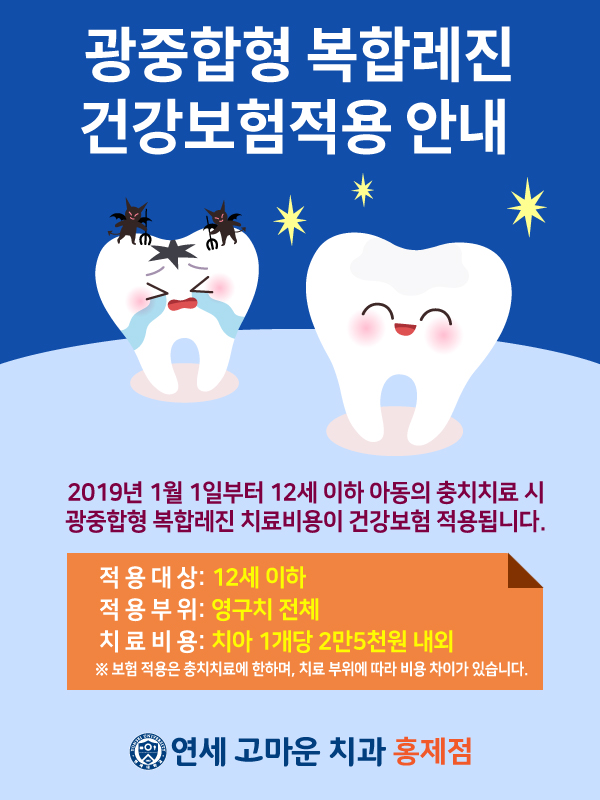 광중합형 복합레진
건강보험적용 안내

2019년 1월 1일부터 12세 이하 아동의 충치치료 시
광중합형 복합레진 치료비용이 건강보험 적용됩니다.

적 용 대 상: 12세 이하
적 용 부 위: 영구치 전체
치 료 비 용: 치아 1개당 2만5천원 내외
※ 보험 적용은 충치치료에 한하며, 치료 부위에 따라 비용 차이가 있습니다.

연세 고마운 치과 홍제점